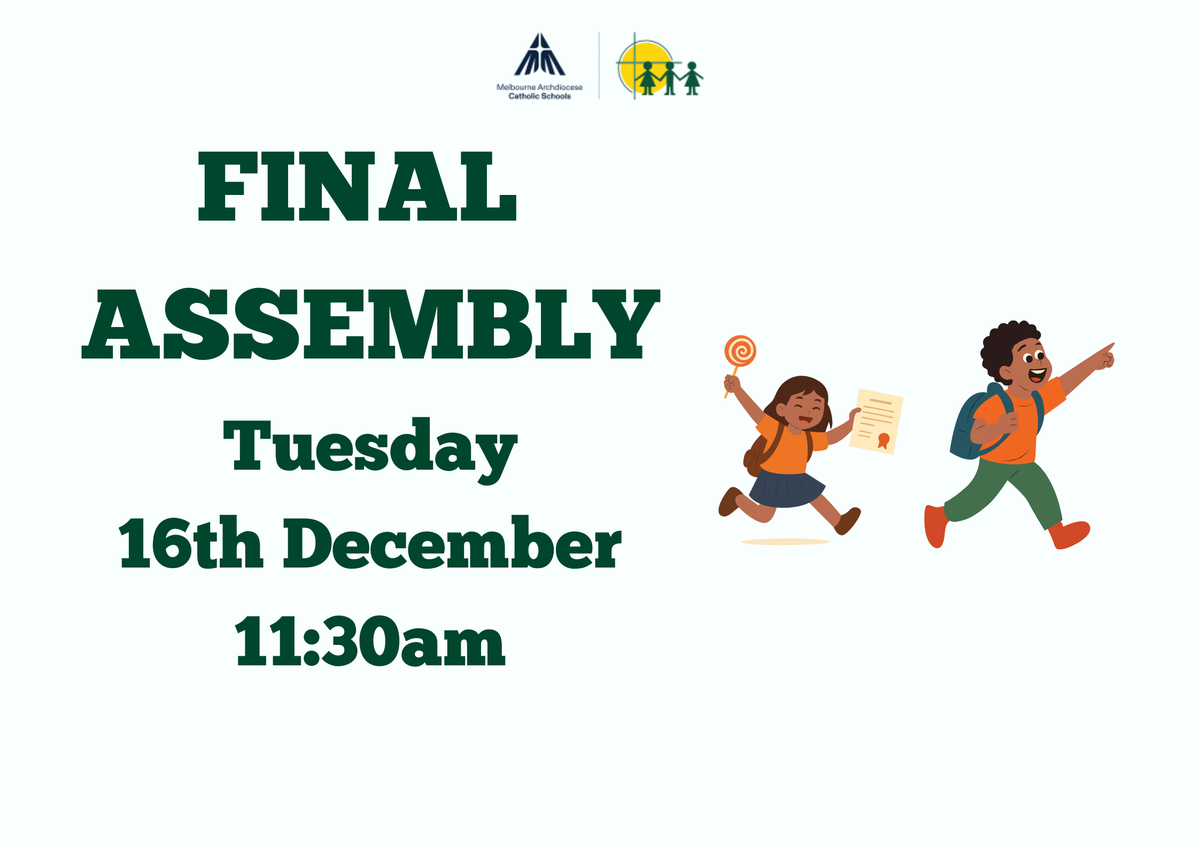 Melbourne Archdiocese Catholic Schools

FINAL ASSEMBLY

Tuesday
16th December
11:30am